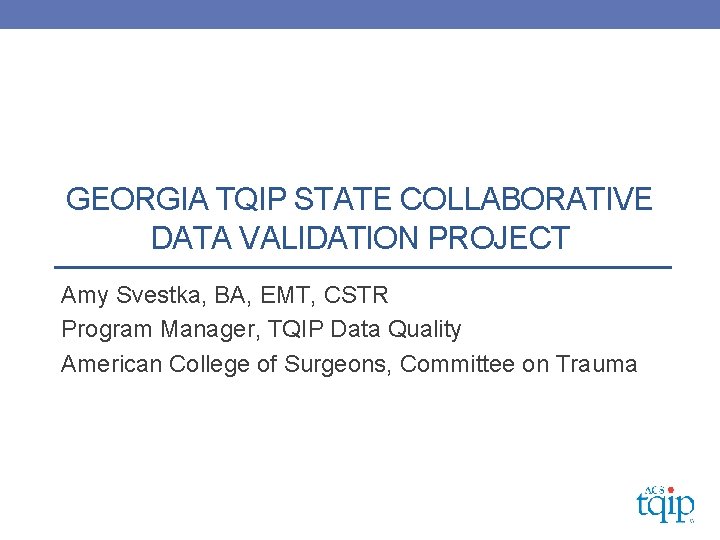 GEORGIA TQIP STATE COLLABORATIVE DATA VALIDATION PROJECT

Amy Svestka, BA, EMT, CSTR

Program Manager, TQIP Data Quality

American College of Surgeons, Committee on Trauma

ACS tqip